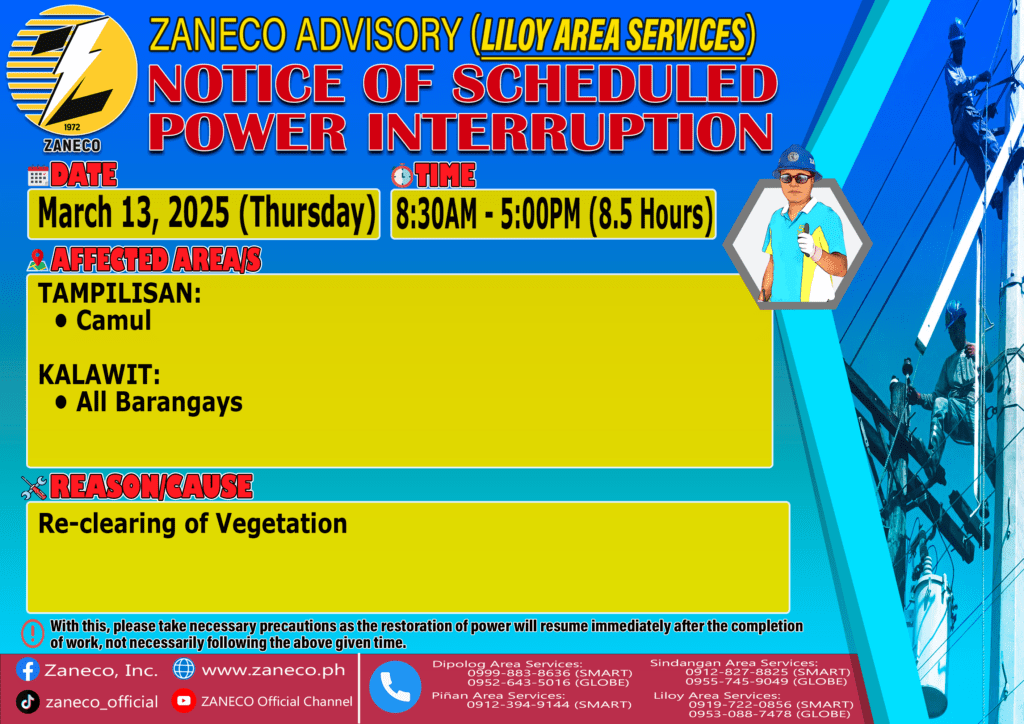 1972
ZANECO

ZANECO ADVISORY (LILOY AREA SERVICES)
NOTICE OF SCHEDULED POWER INTERRUPTION

DATE
March 13, 2025 (Thursday)

TIME
8:30AM - 5:00PM (8.5 Hours)

AFFECTED AREA/S
TAMPILISAN:
• Camul

KALAWIT:
• All Barangays

REASON/CAUSE
Re-clearing of Vegetation

With this, please take necessary precautions as the restoration of power will resume immediately after the completion of work, not necessarily following the above given time.

Zaneco, Inc.
www.zaneco.ph
zaneco_official
ZANECO Official Channel

Dipolog Area Services:
0999-883-8636 (SMART)
0952-643-5016 (GLOBE)
Piñan Area Services:
0912-394-9144 (SMART)
Sindangan Area Services:
0912-827-8825 (SMART)
0955-745-9049 (GLOBE)
Liloy Area Services:
0919-722-0856 (SMART)
0953-088-7478 (GLOBE)